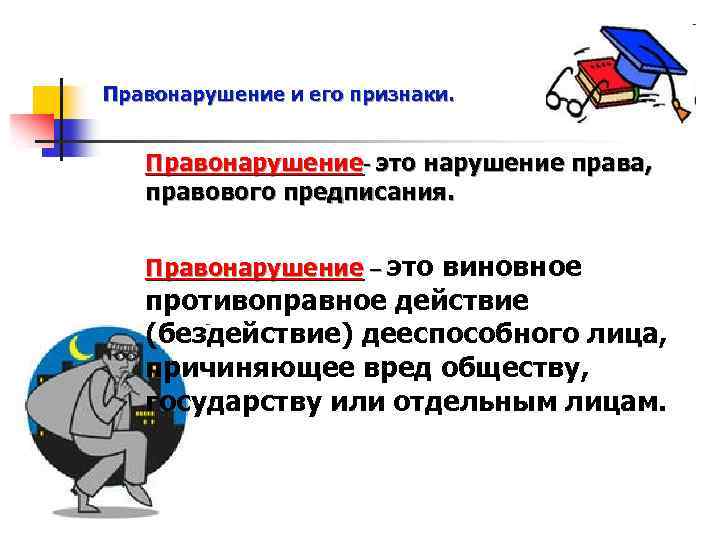 Правонарушение и его признаки.

Правонарушение- это нарушение права, правового предписания.

Правонарушение – это виновное противоправное действие (бездействие) дееспособного лица, причиняющее вред обществу, государству или отдельным лицам.